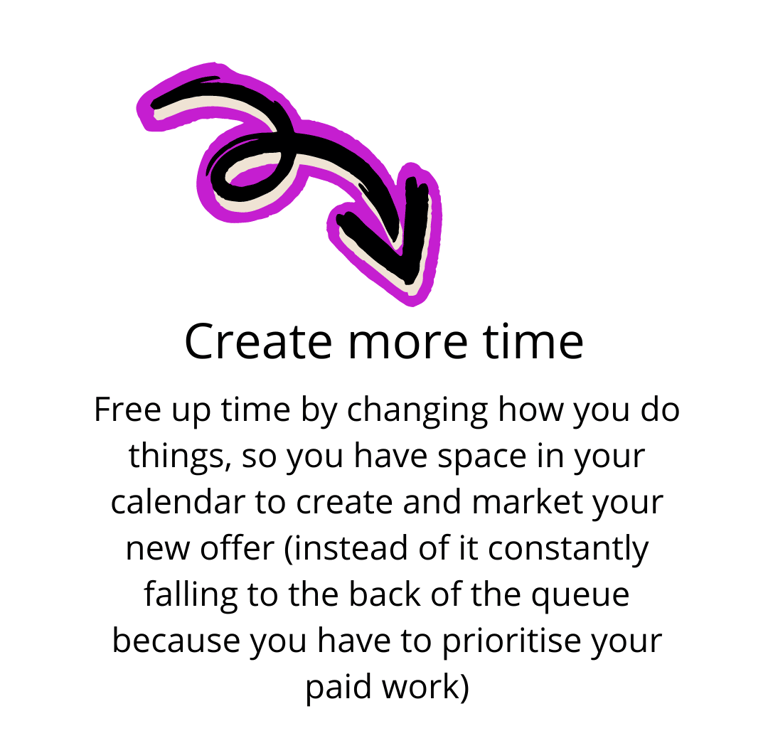 Create more time

Free up time by changing how you do things, so you have space in your calendar to create and market your new offer (instead of it constantly falling to the back of the queue because you have to prioritise your paid work)